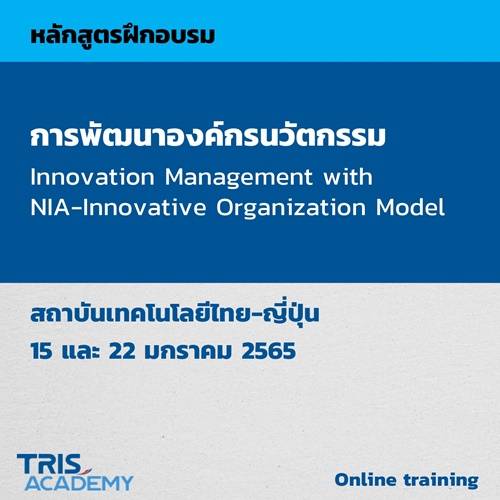 หลักสูตรฝึกอบรม

การพัฒนาองค์กรนวัตกรรม
Innovation Management with NIA-Innovative Organization Model

สถาบันเทคโนโลยีไทย-ญี่ปุ่น
15 และ 22 มกราคม 2565

TRIS ACADEMY

Online training